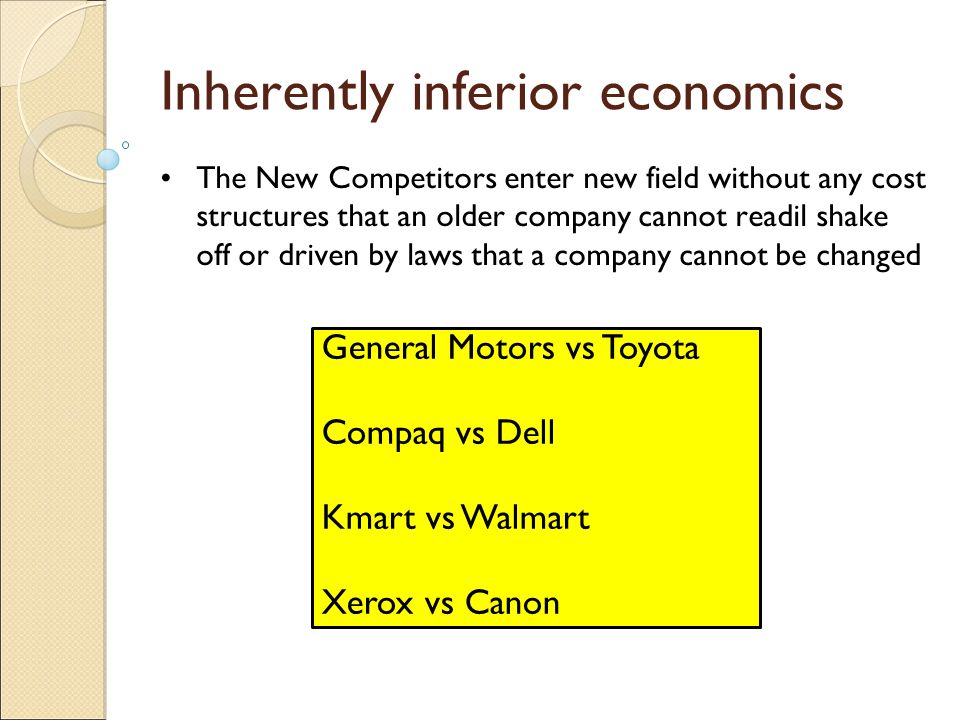 Inherently inferior economics

• The New Competitors enter new field without any cost structures that an older company cannot readil shake off or driven by laws that a company cannot be changed

General Motors vs Toyota

Compaq vs Dell

Kmart vs Walmart

Xerox vs Canon